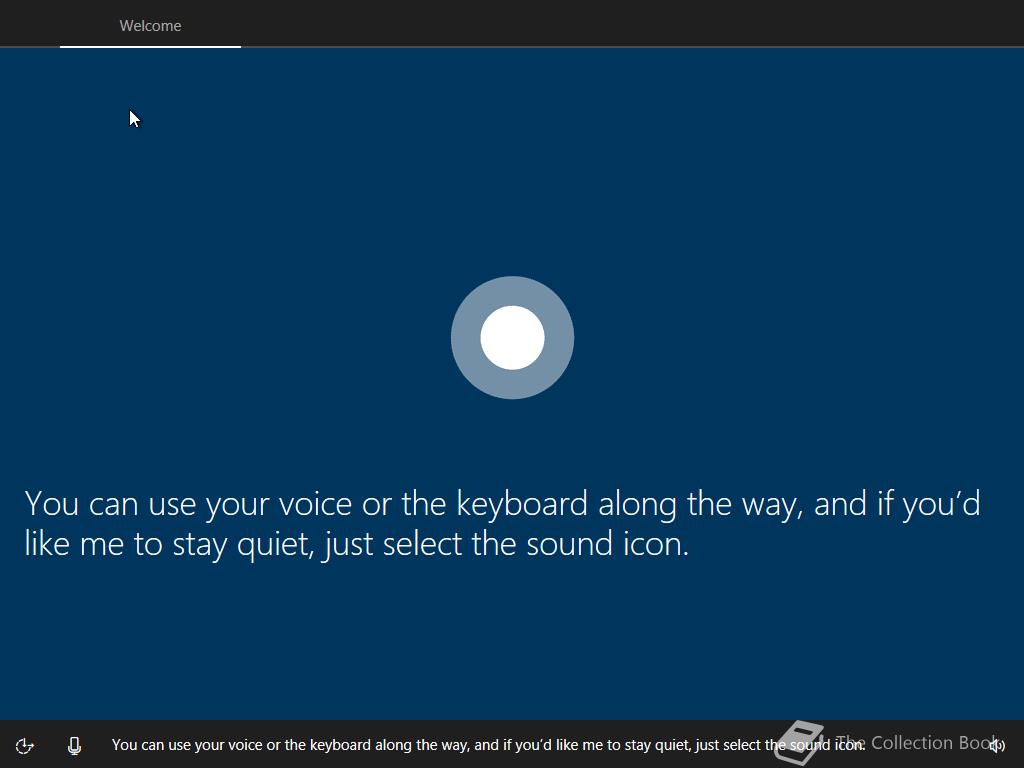 Welcome

You can use your voice or the keyboard along the way, and if you'd like me to stay quiet, just select the sound icon.

You can use your voice or the keyboard along the way, and if you'd like me to stay quiet, just select the sound icon.

The Collection Book